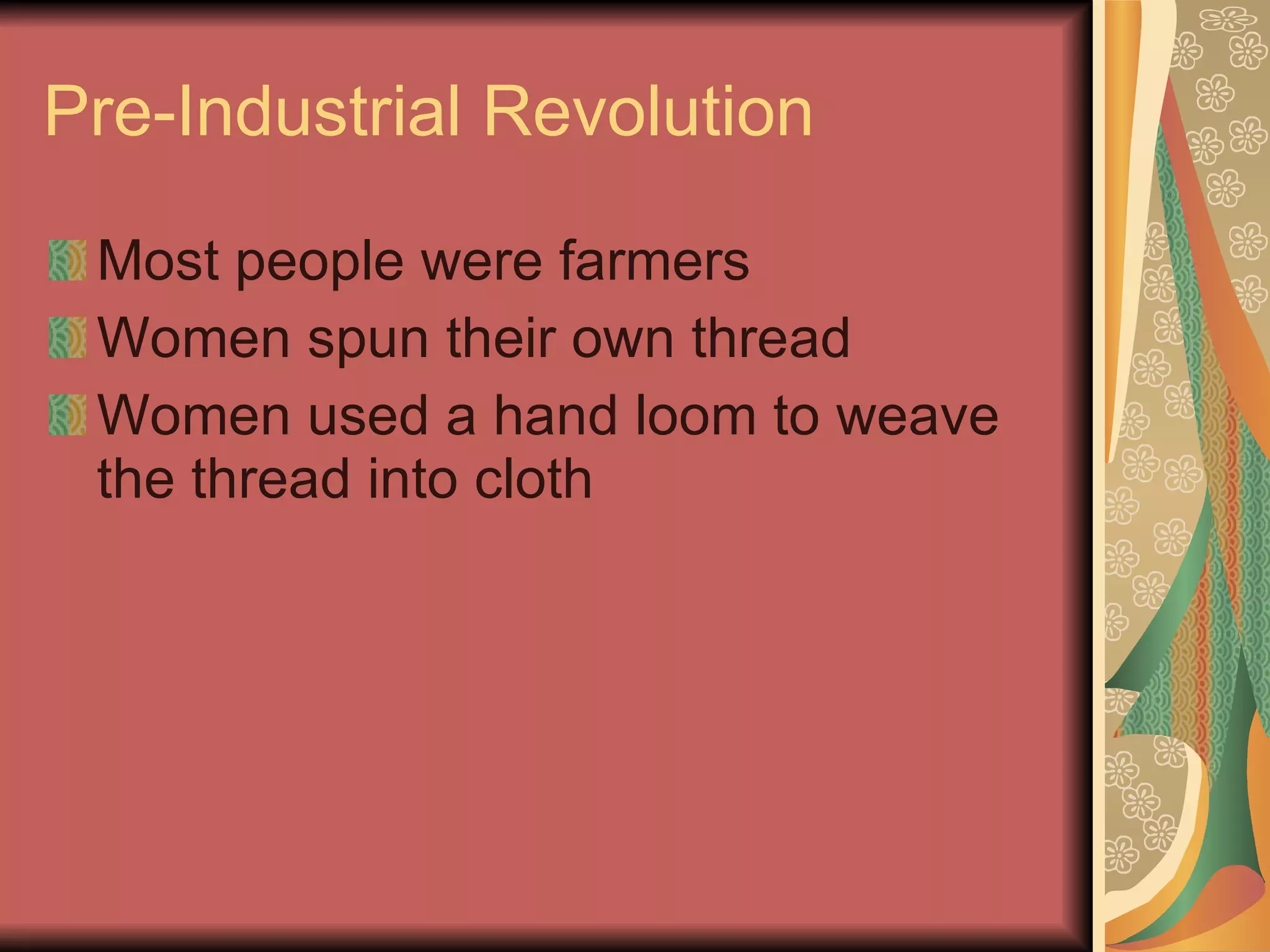 Pre-Industrial Revolution

Most people were farmers

Women spun their own thread

Women used a hand loom to weave the thread into cloth